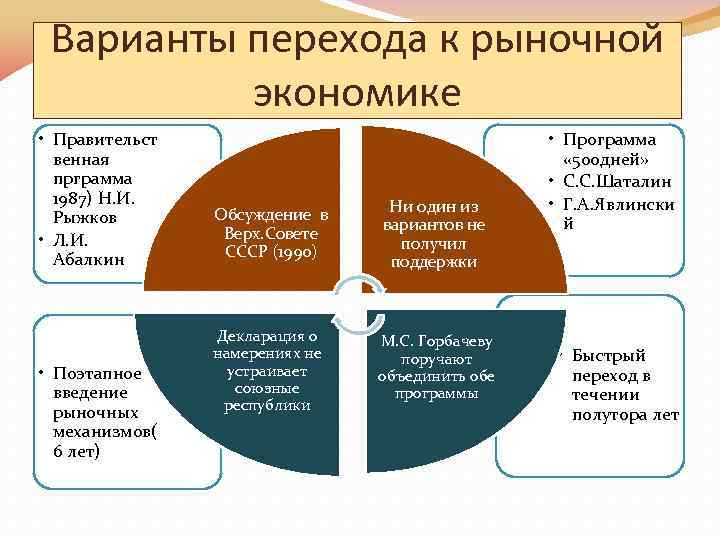 Варианты перехода к рыночной экономике

• Правительственная прграмма 1987) Н.И. Рыжков
• Л.И. Абалкин

Обсуждение в Верх.Совете СССР (1990)

Ни один из вариантов не получил поддержки

• Программа «500дней»
• С.С.Шаталин
• Г.А.Явлинский

• Поэтапное введение рыночных механизмов( 6 лет)

Декларация о намерениях не устраивает союзные республики

М.С. Горбачеву поручают объединить обе программы

• Быстрый переход в течении полутора лет